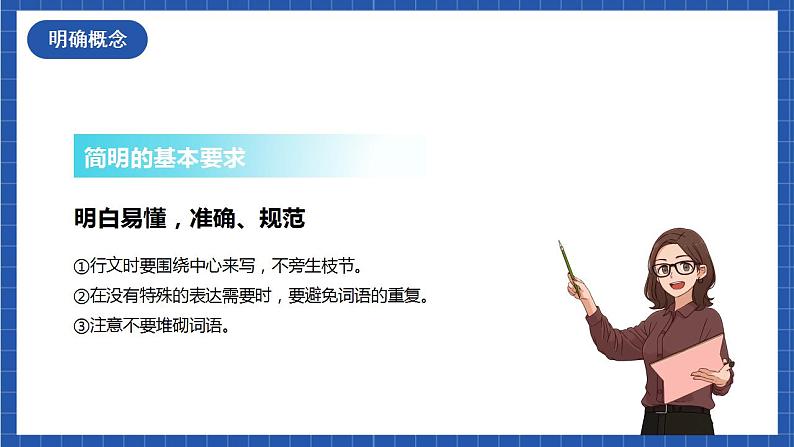 明确概念

简明的基本要求

明白易懂，准确、规范

①行文时要围绕中心来写，不旁生枝节。

②在没有特殊的表达需要时，要避免词语的重复。

③注意不要堆砌词语。